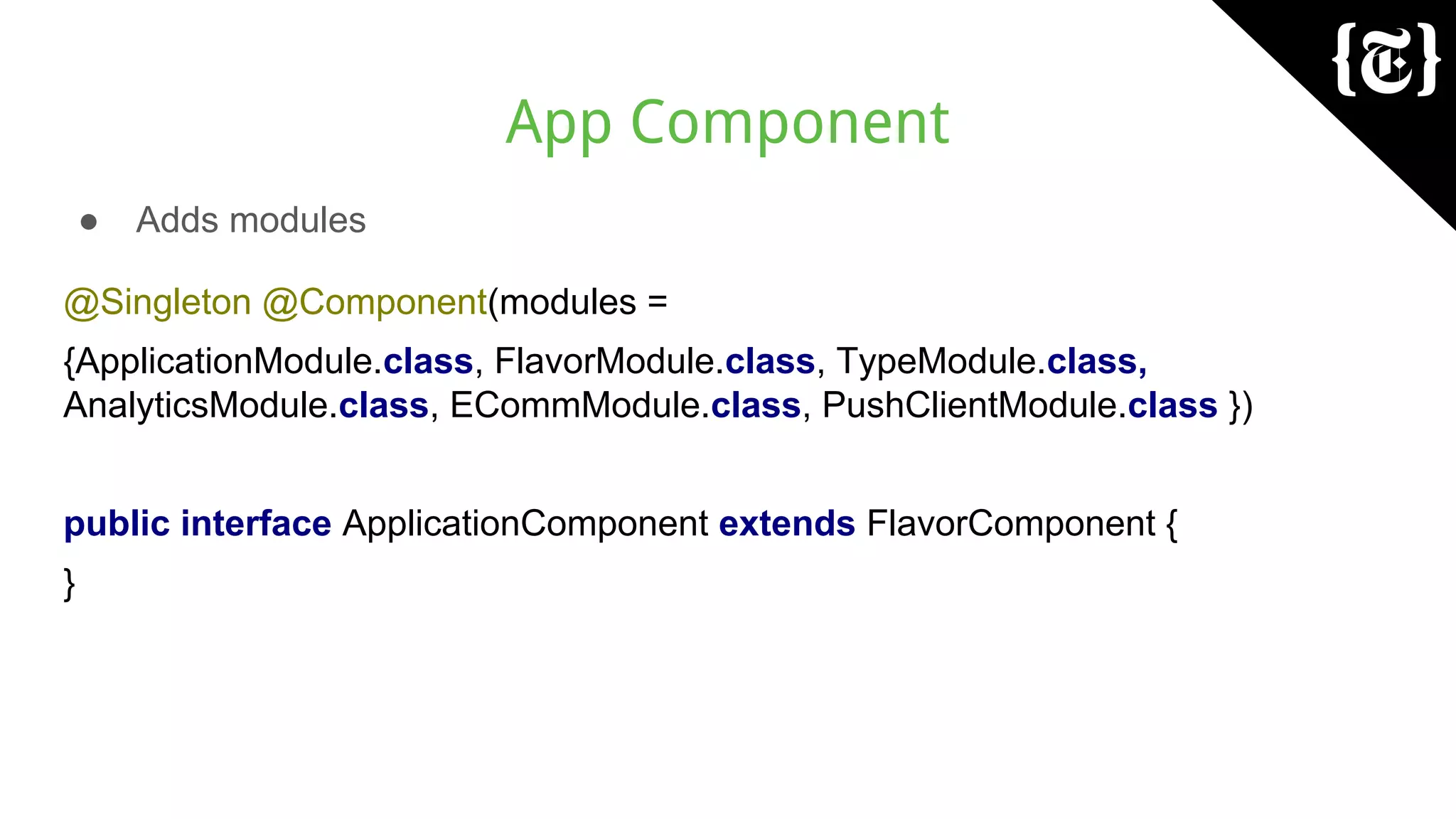 {T}

App Component

● Adds modules

@Singleton @Component(modules =

{ApplicationModule.class, FlavorModule.class, TypeModule.class, AnalyticsModule.class, ECommModule.class, PushClientModule.class })

public interface ApplicationComponent extends FlavorComponent {

}